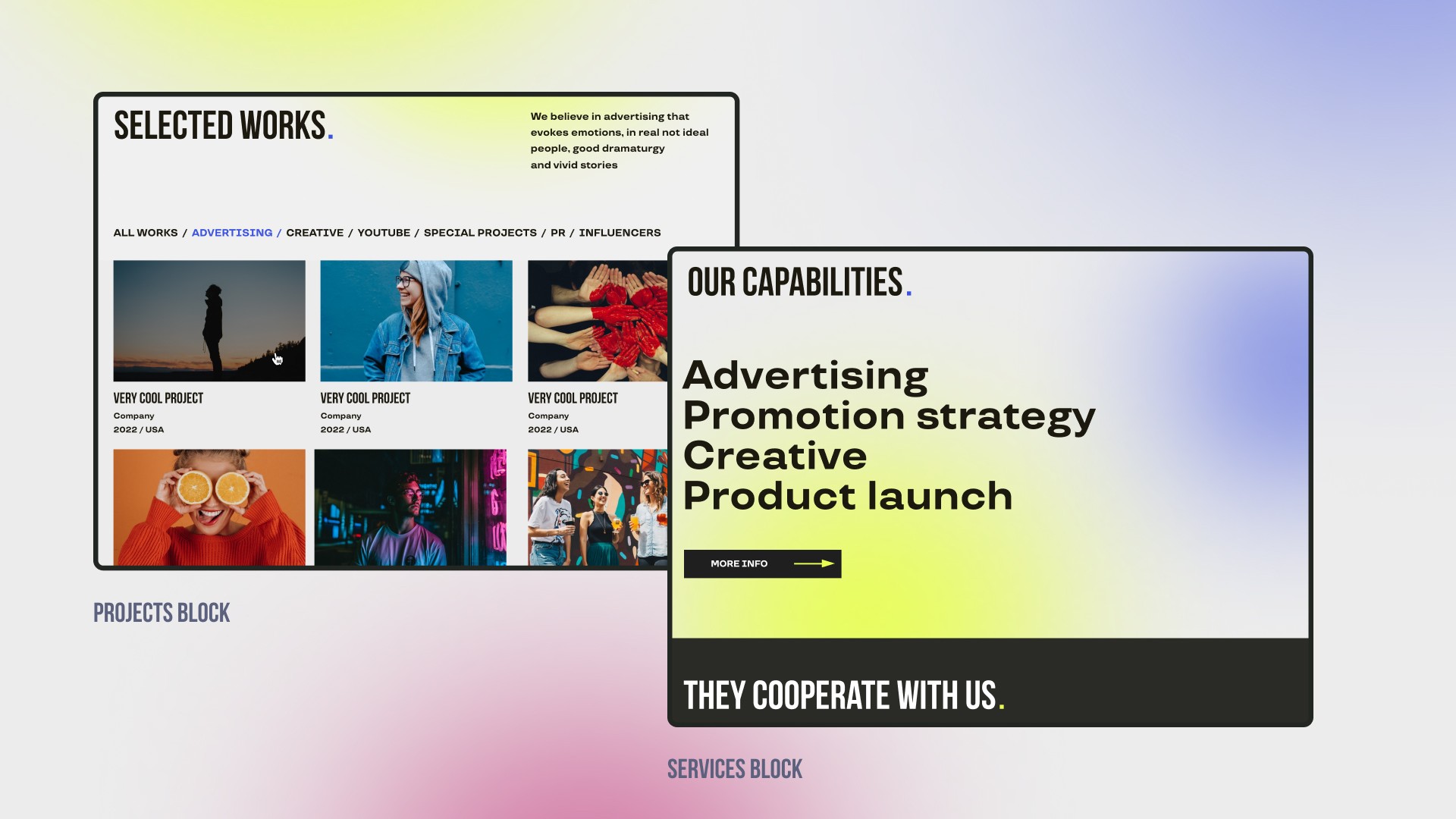 SELECTED WORKS.

We believe in advertising that evokes emotions, in real not ideal people, good dramaturgy and vivid stories

ALL WORKS / ADVERTISING / CREATIVE / YOUTUBE / SPECIAL PROJECTS / PR / INFLUENCERS

VERY COOL PROJECT
Company
2022 / USA

VERY COOL PROJECT
Company
2022 / USA

VERY COOL PROJECT
Company
2022 / USA

PROJECTS BLOCK

OUR CAPABILITIES.

Advertising
Promotion strategy
Creative
Product launch

MORE INFO

THEY COOPERATE WITH US.

SERVICES BLOCK